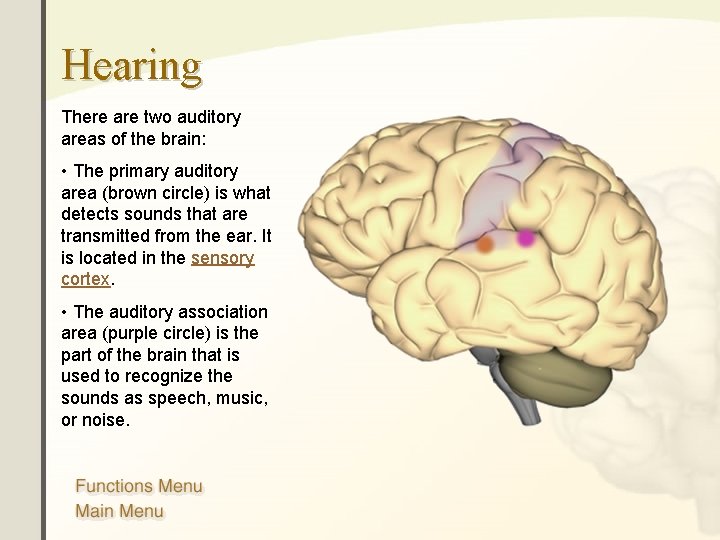 Hearing

There are two auditory areas of the brain:

• The primary auditory area (brown circle) is what detects sounds that are transmitted from the ear. It is located in the sensory cortex.

• The auditory association area (purple circle) is the part of the brain that is used to recognize the sounds as speech, music, or noise.

Functions Menu
Main Menu